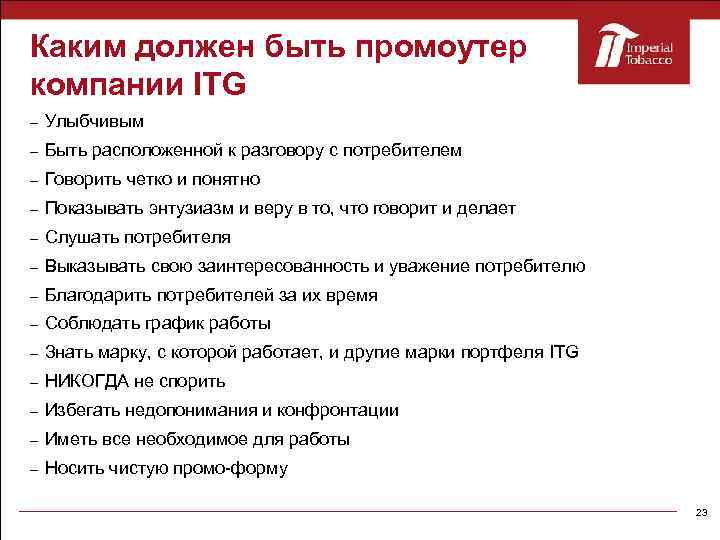 Каким должен быть промоутер компании ITG

Imperial Tobacco

– Улыбчивым
– Быть расположенной к разговору с потребителем
– Говорить четко и понятно
– Показывать энтузиазм и веру в то, что говорит и делает
– Слушать потребителя
– Выказывать свою заинтересованность и уважение потребителю
– Благодарить потребителей за их время
– Соблюдать график работы
– Знать марку, с которой работает, и другие марки портфеля ITG
– НИКОГДА не спорить
– Избегать недопонимания и конфронтации
– Иметь все необходимое для работы
– Носить чистую промо-форму

23